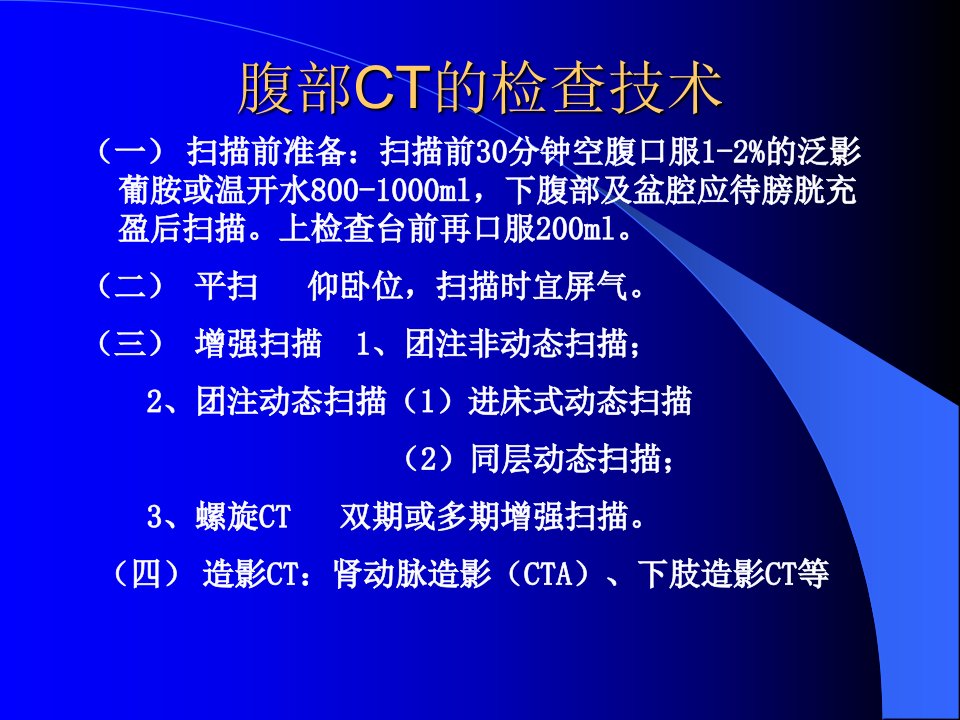 腹部CT的检查技术

（一） 扫描前准备：扫描前30分钟空腹口服1-2%的泛影葡胺或温开水800-1000ml，下腹部及盆腔应待膀胱充盈后扫描。上检查台前再口服200ml。

（二） 平扫　仰卧位，扫描时宜屏气。

（三） 增强扫描　1、团注非动态扫描；

2、团注动态扫描（1）进床式动态扫描

（2）同层动态扫描；

3、螺旋CT　双期或多期增强扫描。

（四） 造影CT：肾动脉造影（CTA）、下肢造影CT等